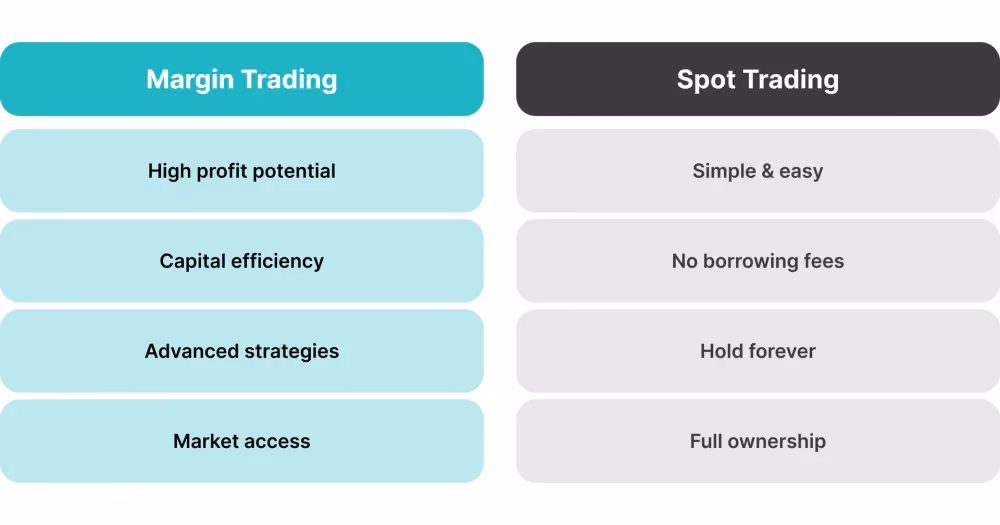 | Margin Trading | Spot Trading |
|---|---|
| High profit potential | Simple & easy |
| Capital efficiency | No borrowing fees |
| Advanced strategies | Hold forever |
| Market access | Full ownership |